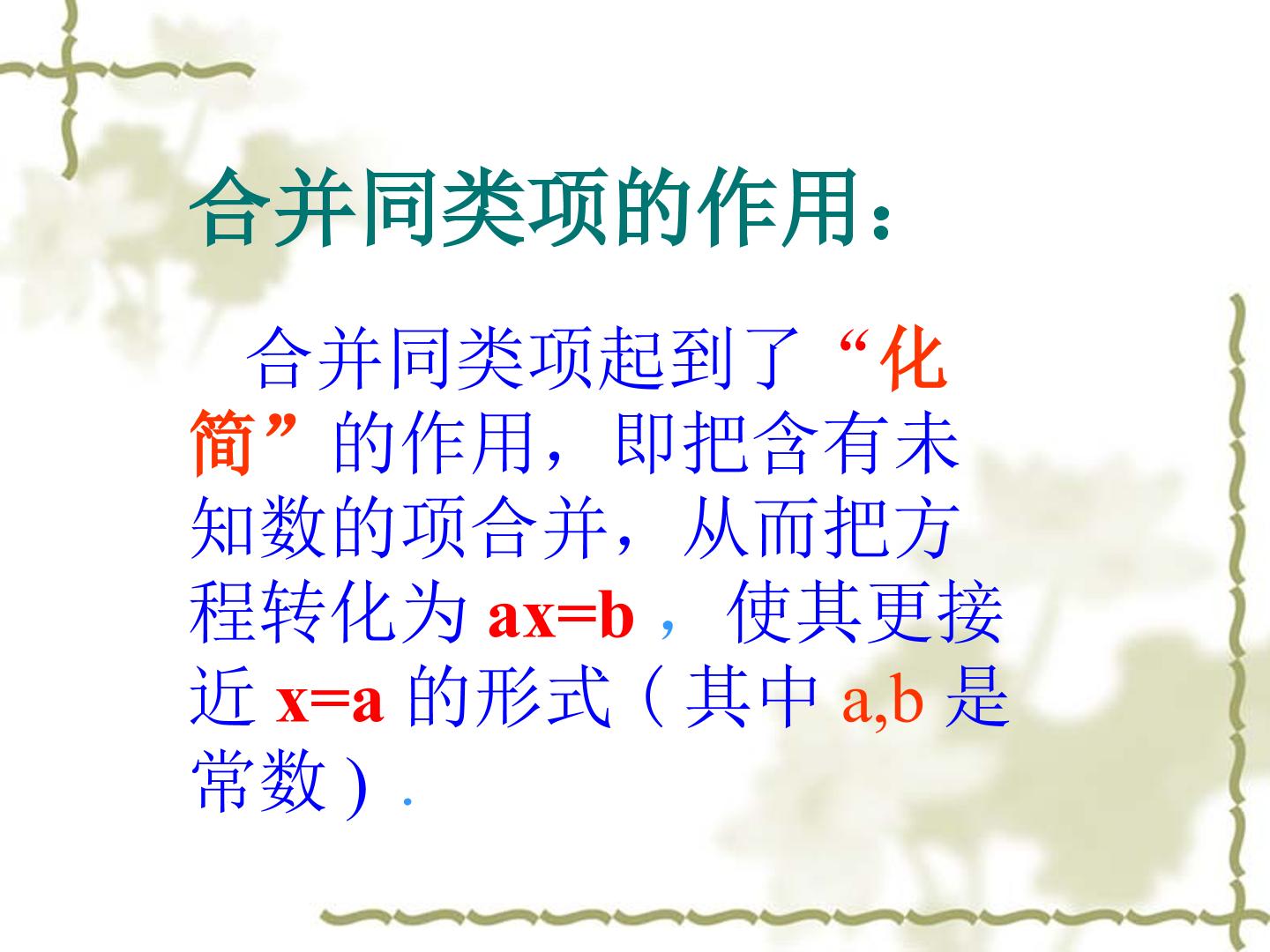 合并同类项的作用：

合并同类项起到了“化简”的作用，即把含有未知数的项合并，从而把方程转化为$ax=b$，使其更接近$x=a$的形式（其中a,b是常数）.